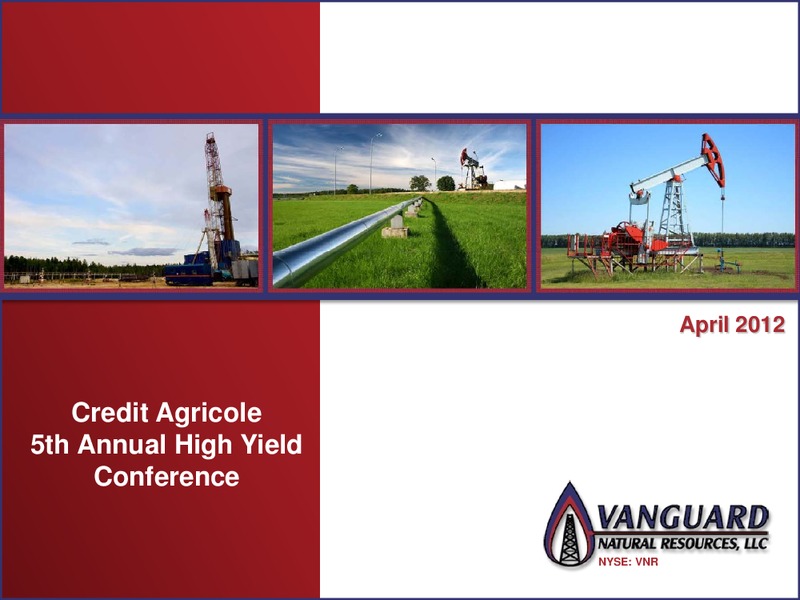 April 2012

Credit Agricole
5th Annual High Yield
Conference

VANGUARD
NATURAL RESOURCES, LLC
NYSE: VNR